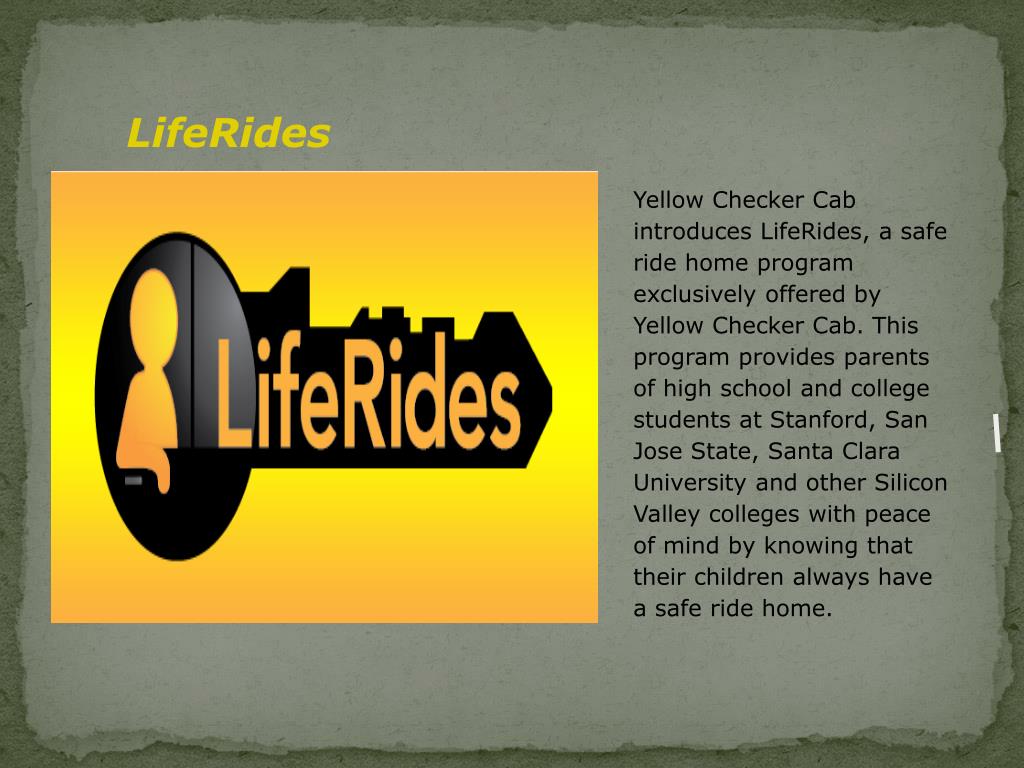 LifeRides

LifeRides

Yellow Checker Cab introduces LifeRides, a safe ride home program exclusively offered by Yellow Checker Cab. This program provides parents of high school and college students at Stanford, San Jose State, Santa Clara University and other Silicon Valley colleges with peace of mind by knowing that their children always have a safe ride home.